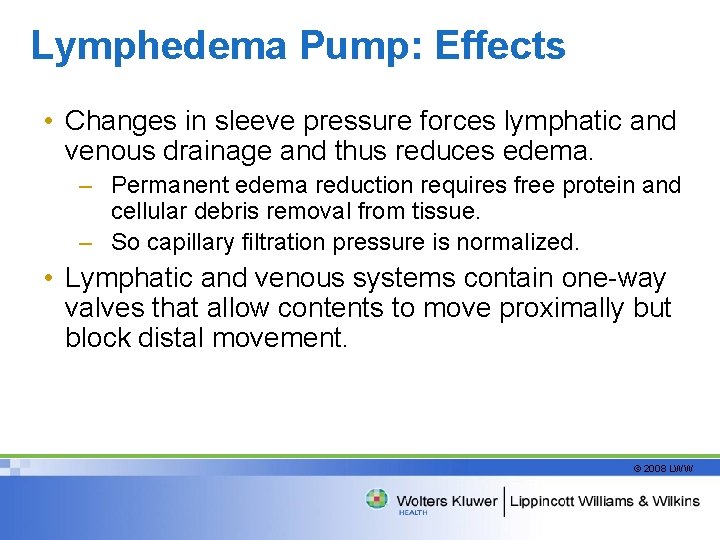 Lymphedema Pump: Effects

• Changes in sleeve pressure forces lymphatic and venous drainage and thus reduces edema.

– Permanent edema reduction requires free protein and cellular debris removal from tissue.

– So capillary filtration pressure is normalized.

• Lymphatic and venous systems contain one-way valves that allow contents to move proximally but block distal movement.

© 2008 LWW

Wolters Kluwer HEALTH | Lippincott Williams & Wilkins